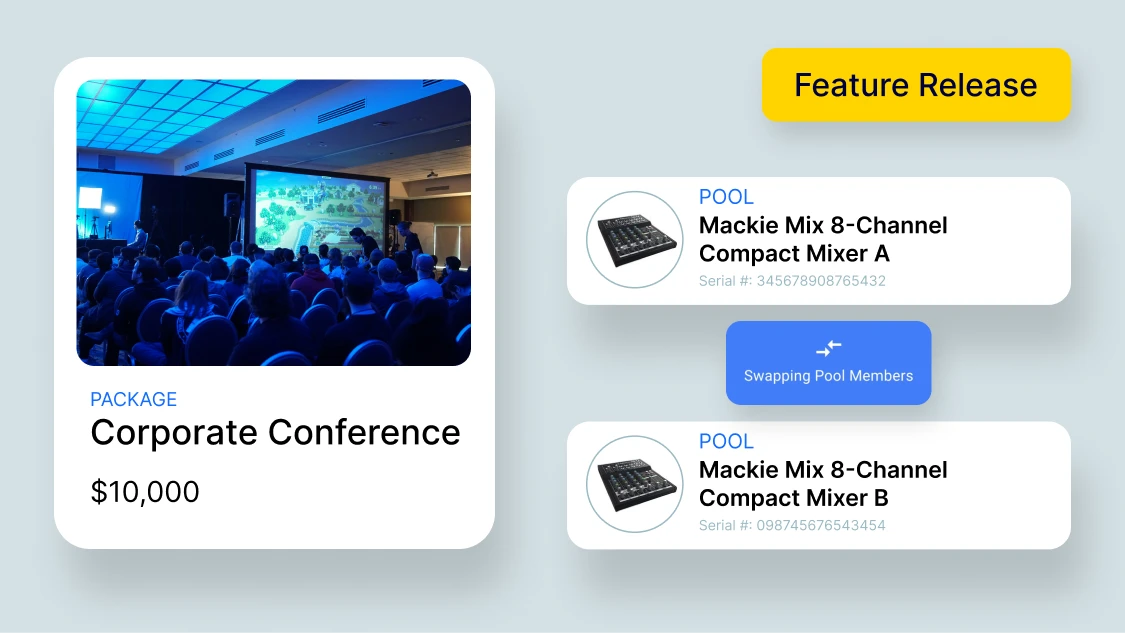 PACKAGE
Corporate Conference
$10,000

Feature Release

POOL
Mackie Mix 8-Channel Compact Mixer A
Serial #: 345678908765432

Swapping Pool Members

POOL
Mackie Mix 8-Channel Compact Mixer B
Serial #: 098745676543454